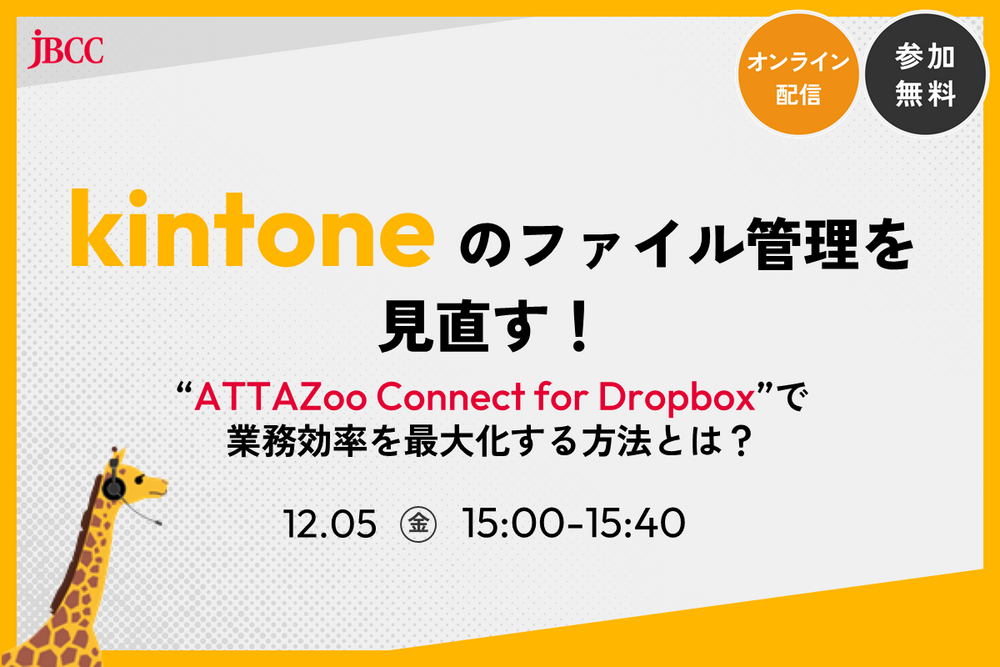 JBCC

オンライン配信

参加無料

kintone のファイル管理を見直す！

“ATTAZoo Connect for Dropbox”で業務効率を最大化する方法とは？

12.05 金 15:00-15:40